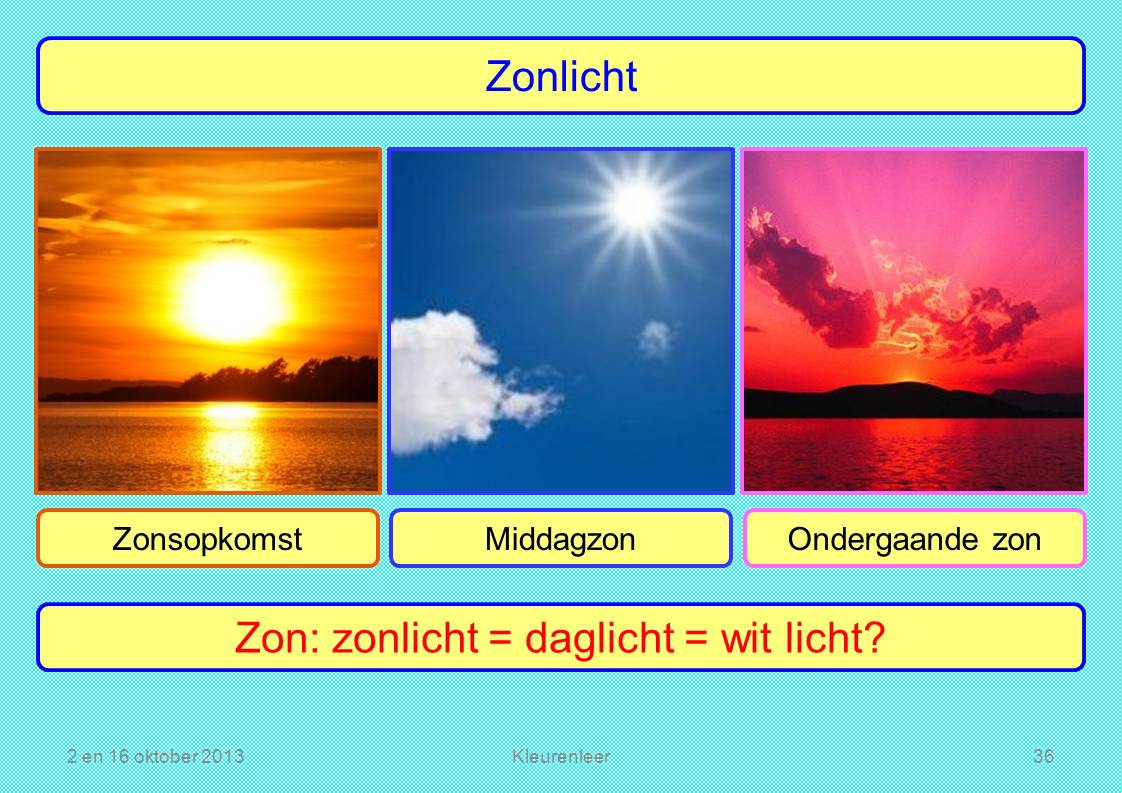 Zonlicht

Zonsopkomst

Middagzon

Ondergaande zon

Zon: zonlicht = daglicht = wit licht?

2 en 16 oktober 2013

Kleurenleer

36